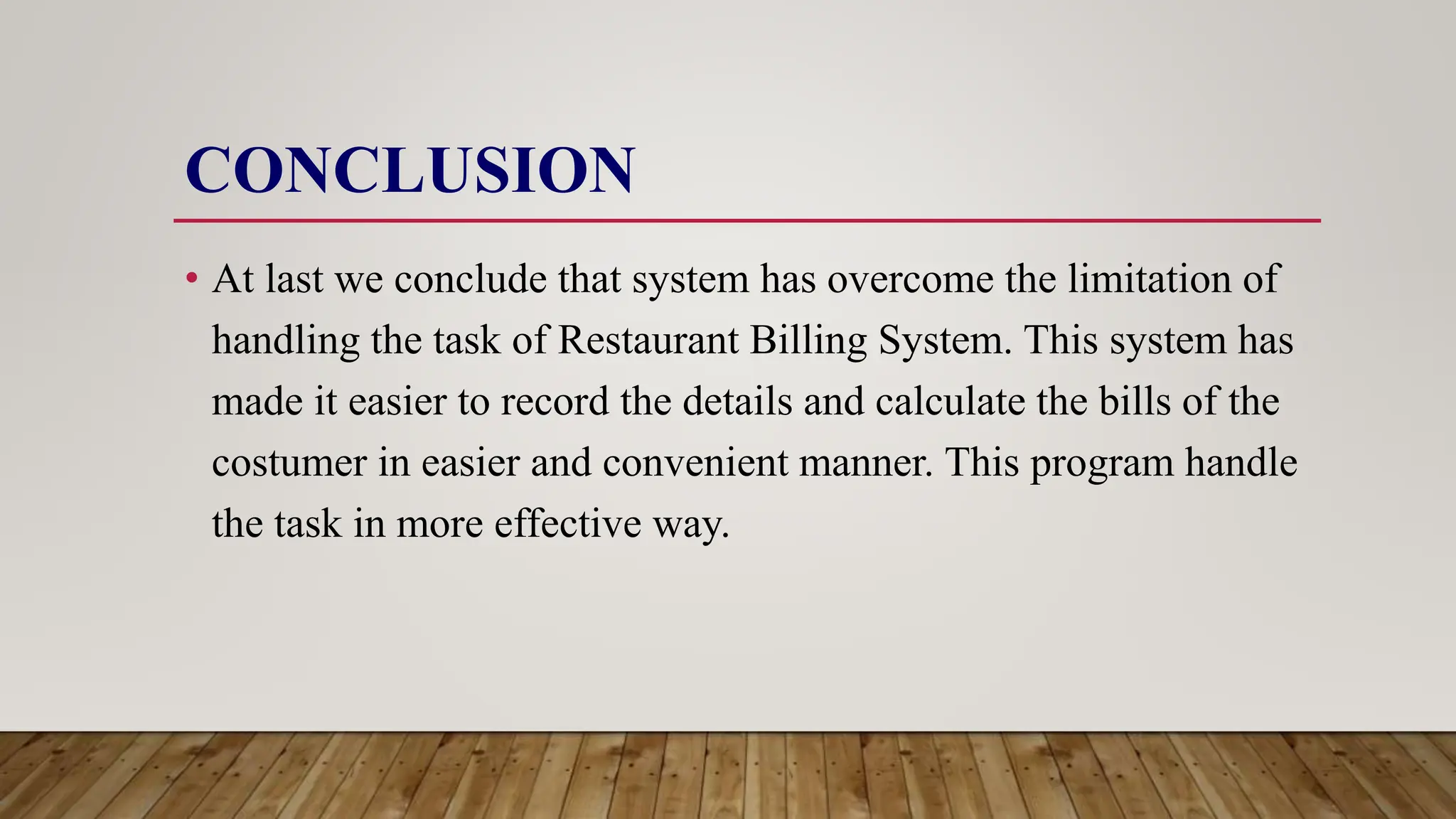 CONCLUSION

• At last we conclude that system has overcome the limitation of handling the task of Restaurant Billing System. This system has made it easier to record the details and calculate the bills of the costumer in easier and convenient manner. This program handle the task in more effective way.